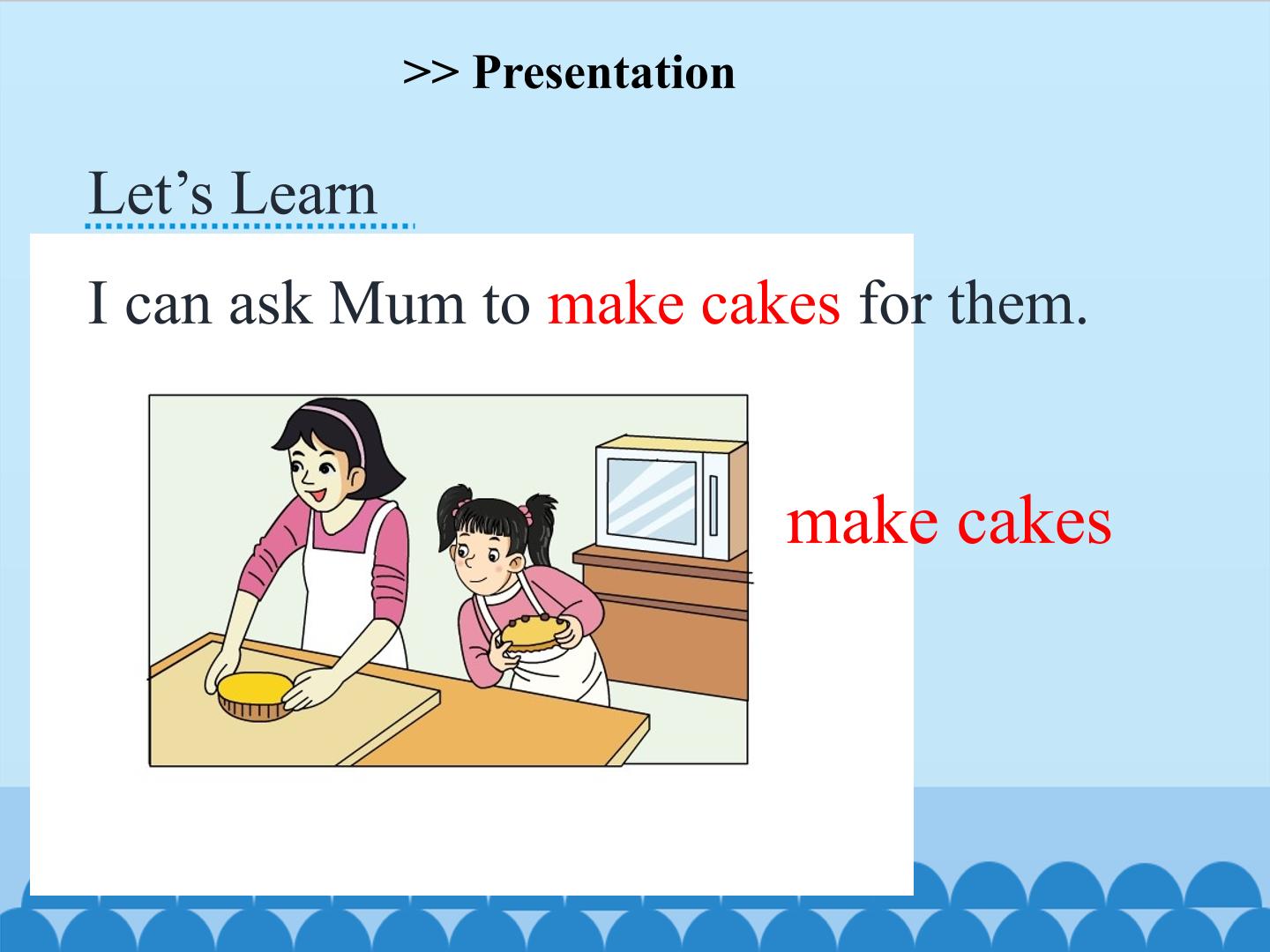 >> Presentation

Let’s Learn

I can ask Mum to make cakes for them.

make cakes